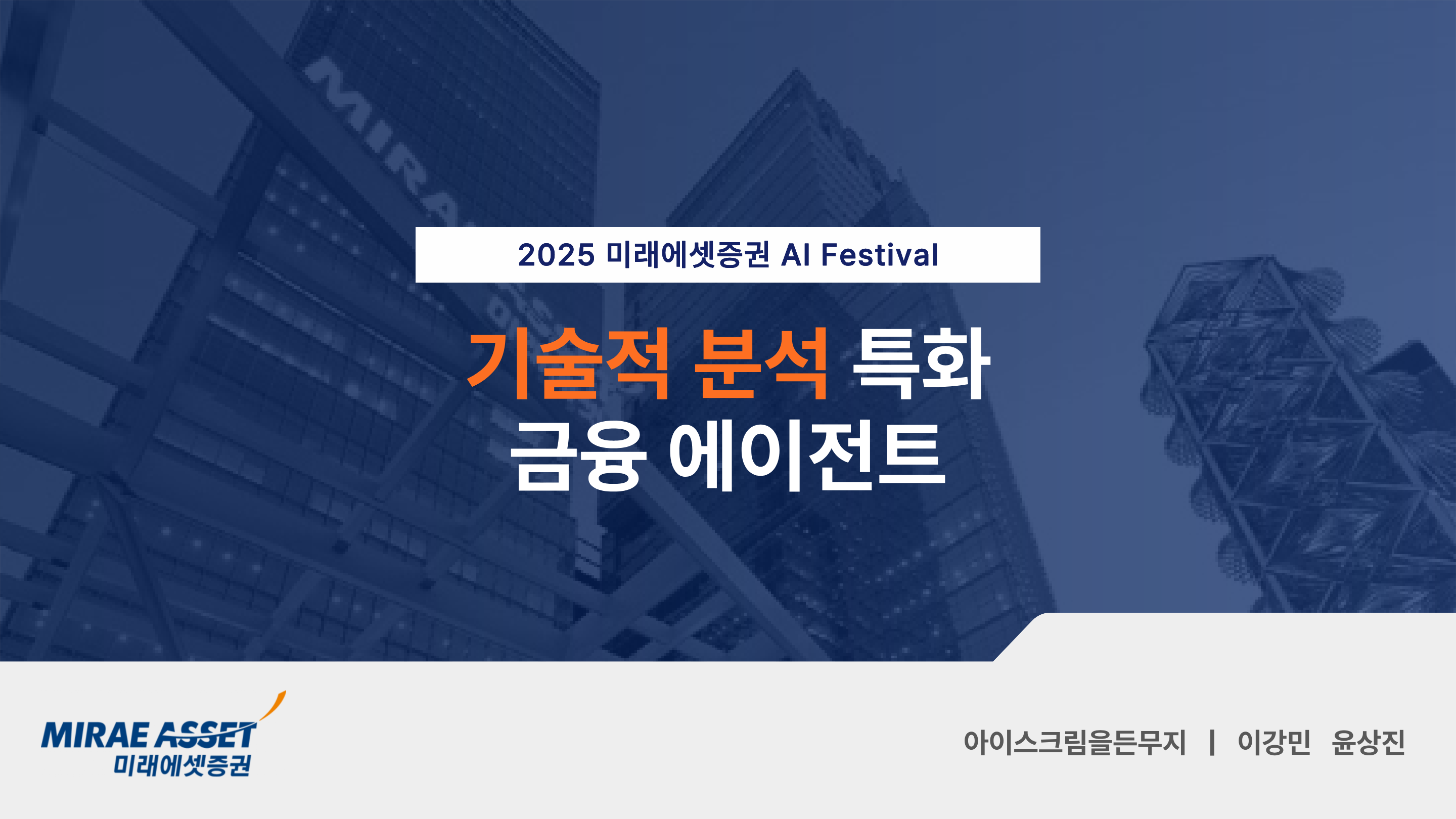 2025 미래에셋증권 AI Festival

기술적 분석 특화 금융 에이전트

MIRAE ASSET
미래에셋증권

아이스크림을든무지 | 이강민 윤상진